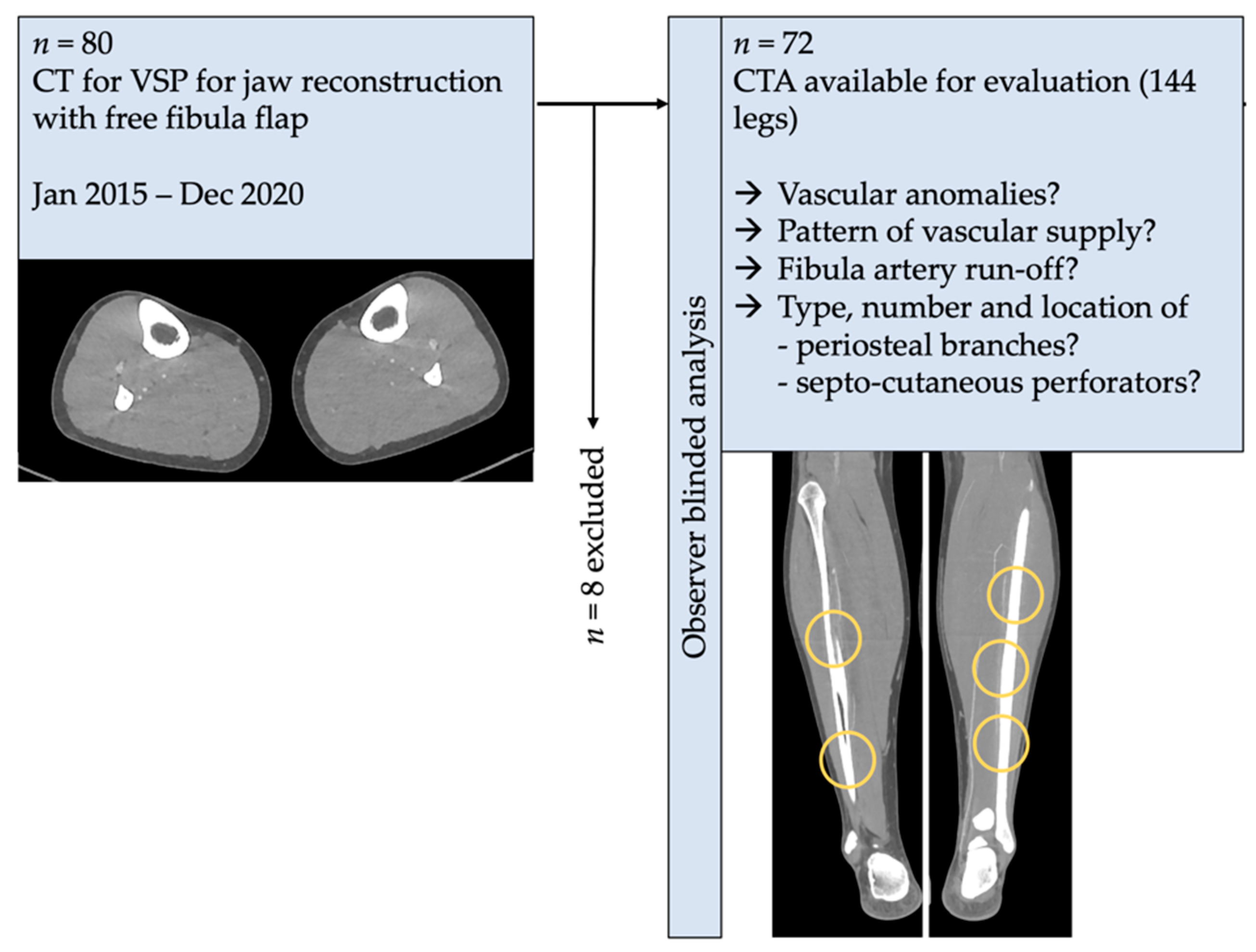 $n = 80$
CT for VSP for jaw reconstruction with free fibula flap

Jan 2015 – Dec 2020

$n = 8$ excluded

Observer blinded analysis

$n = 72$
CTA available for evaluation (144 legs)

→ Vascular anomalies?
→ Pattern of vascular supply?
→ Fibula artery run-off?
→ Type, number and location of
- periosteal branches?
- septo-cutaneous perforators?